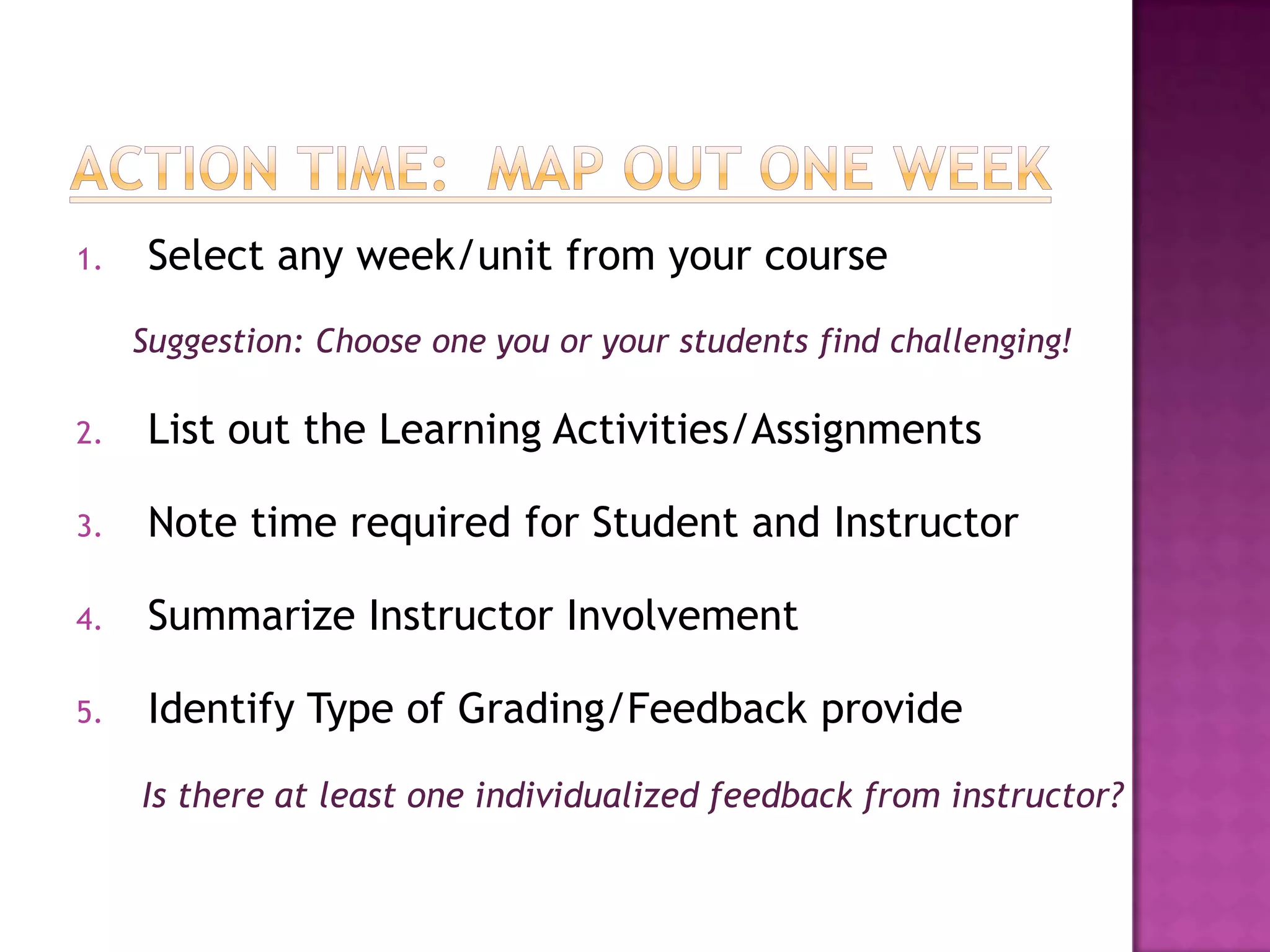 ACTION TIME: MAP OUT ONE WEEK

1. Select any week/unit from your course

Suggestion: Choose one you or your students find challenging!

2. List out the Learning Activities/Assignments

3. Note time required for Student and Instructor

4. Summarize Instructor Involvement

5. Identify Type of Grading/Feedback provide

Is there at least one individualized feedback from instructor?